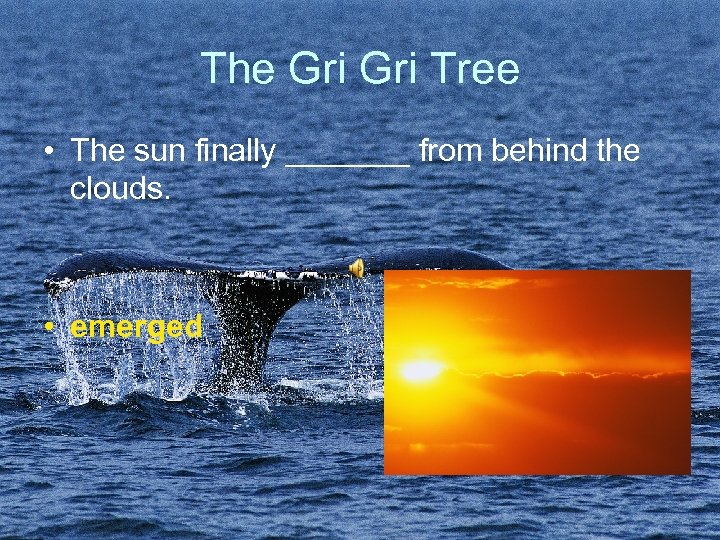 The Gri Gri Tree

• The sun finally ________ from behind the clouds.

• emerged